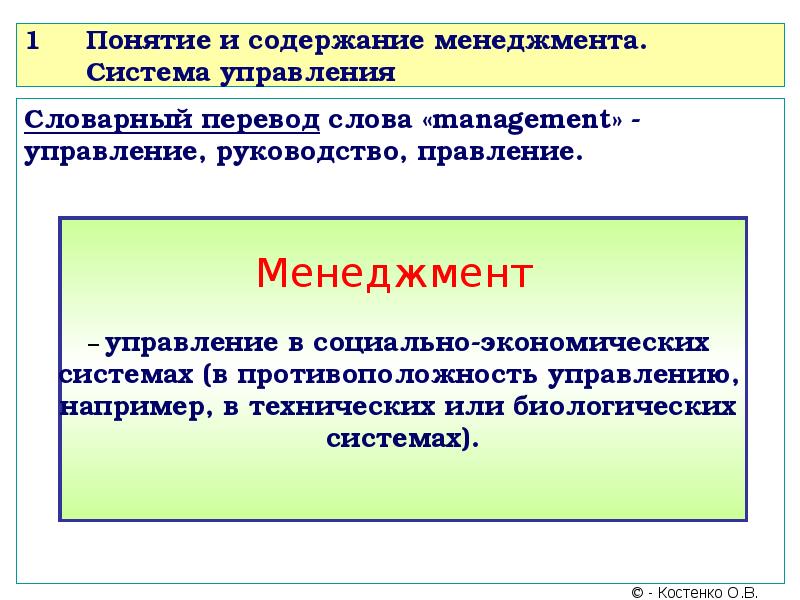 1 Понятие и содержание менеджмента. Система управления

Словарный перевод слова «management» - управление, руководство, правление.

Менеджмент

– управление в социально-экономических системах (в противоположность управлению, например, в технических или биологических системах).

© - Костенко О.В.